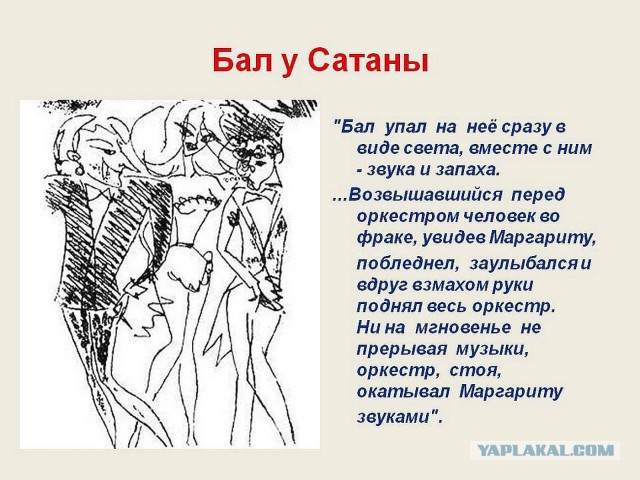 Бал у Сатаны

"Бал упал на неё сразу в виде света, вместе с ним - звука и запаха.

...Возвышавшийся перед оркестром человек во фраке, увидев Маргариту, побледнел, заулыбался и вдруг взмахом руки поднял весь оркестр. Ни на мгновенье не прерывая музыки, оркестр, стоя, окатывал Маргариту звуками".

YAPLAKAL.COM